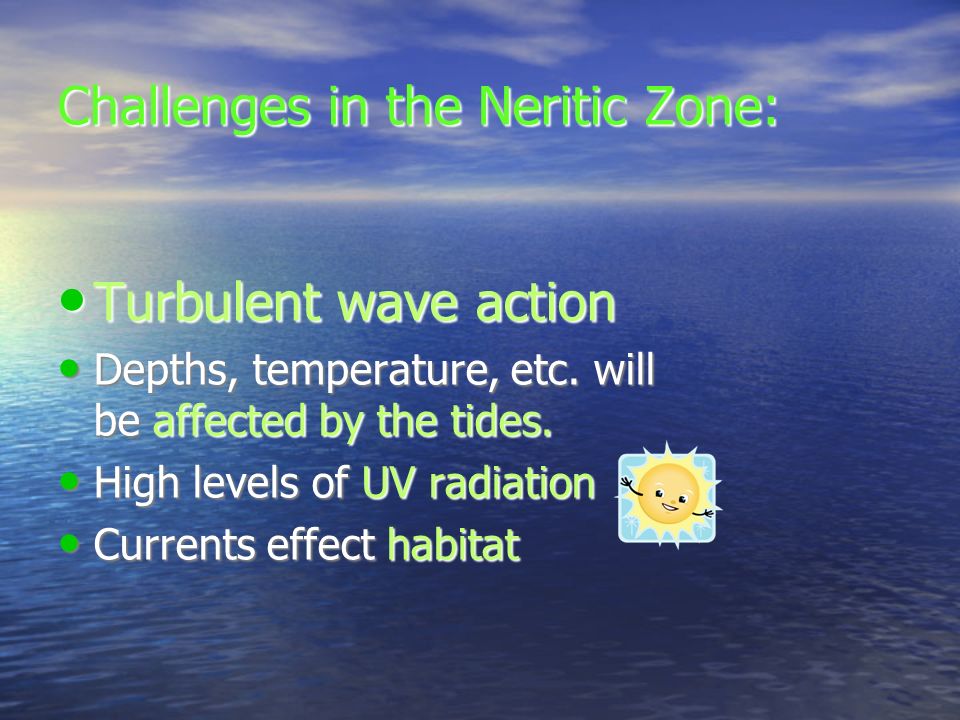 Challenges in the Neritic Zone:

• Turbulent wave action
• Depths, temperature, etc. will be affected by the tides.
• High levels of UV radiation
• Currents effect habitat